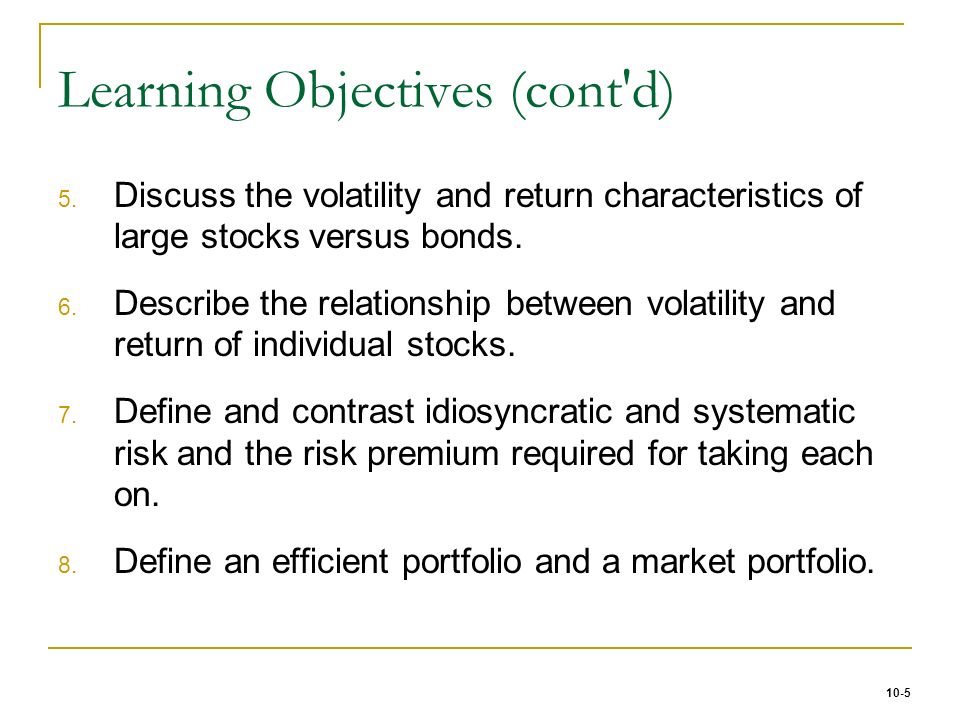 Learning Objectives (cont'd)

5. Discuss the volatility and return characteristics of large stocks versus bonds.

6. Describe the relationship between volatility and return of individual stocks.

7. Define and contrast idiosyncratic and systematic risk and the risk premium required for taking each on.

8. Define an efficient portfolio and a market portfolio.

10-5